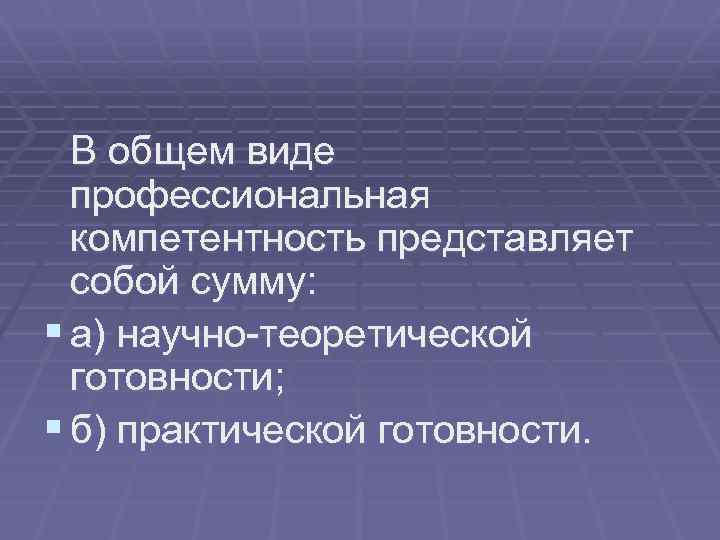 В общем виде профессиональная компетентность представляет собой сумму:

а) научно-теоретической готовности;

б) практической готовности.